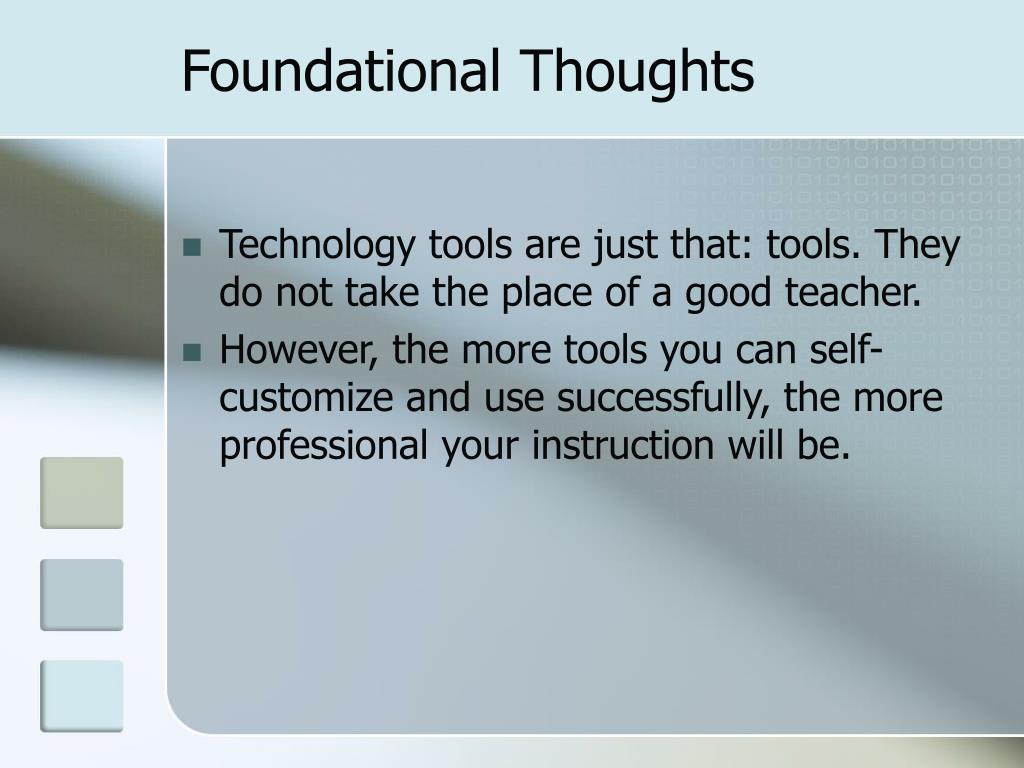 Foundational Thoughts

- Technology tools are just that: tools. They do not take the place of a good teacher.
- However, the more tools you can self-customize and use successfully, the more professional your instruction will be.